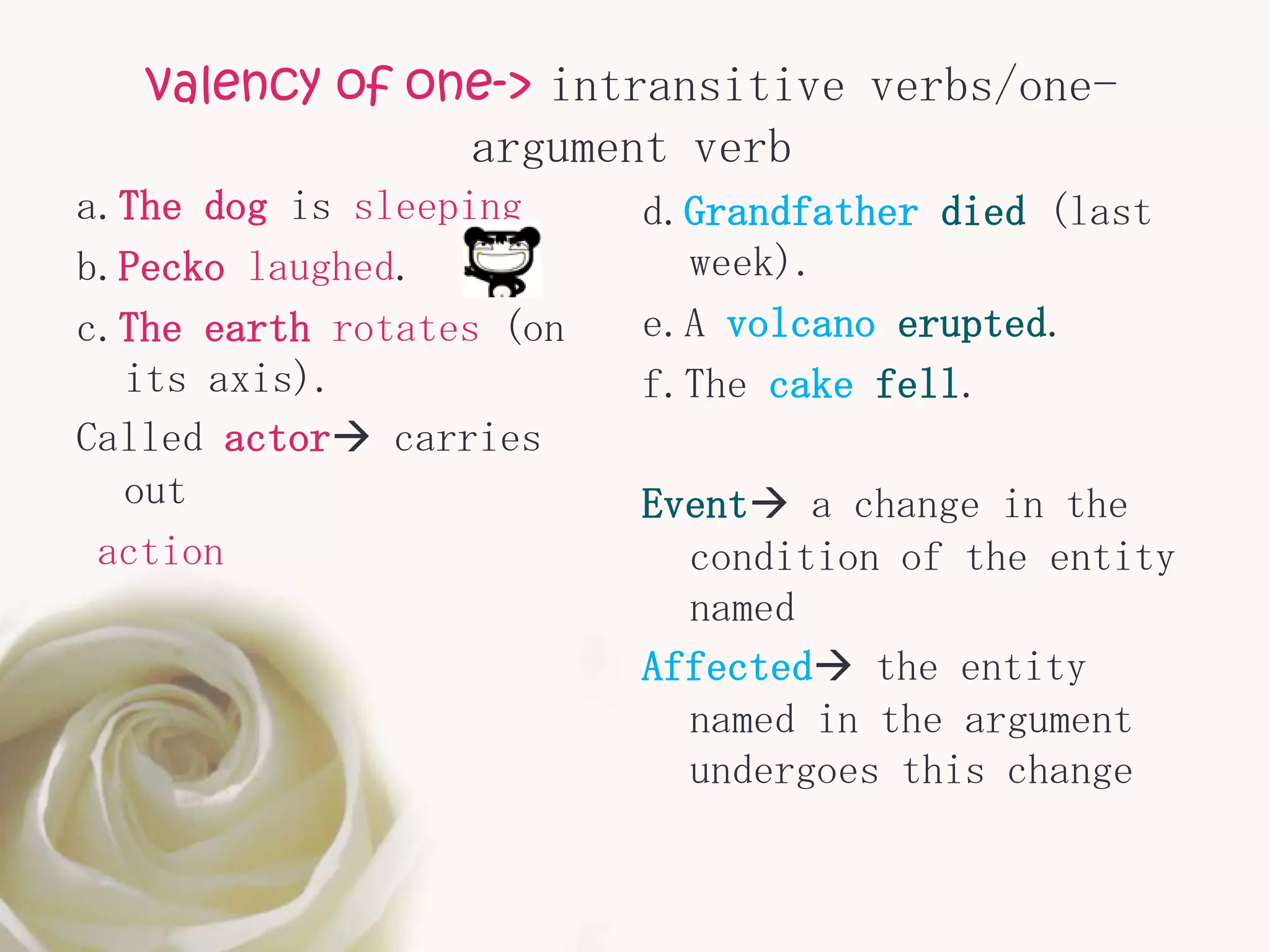 Valency of one-> intransitive verbs/one-argument verb

a. The dog is sleeping

b. Pecko laughed.

c. The earth rotates (on its axis).

Called actor→ carries out action

d. Grandfather died (last week).

e. A volcano erupted.

f. The cake fell.

Event→ a change in the condition of the entity named

Affected→ the entity named in the argument undergoes this change